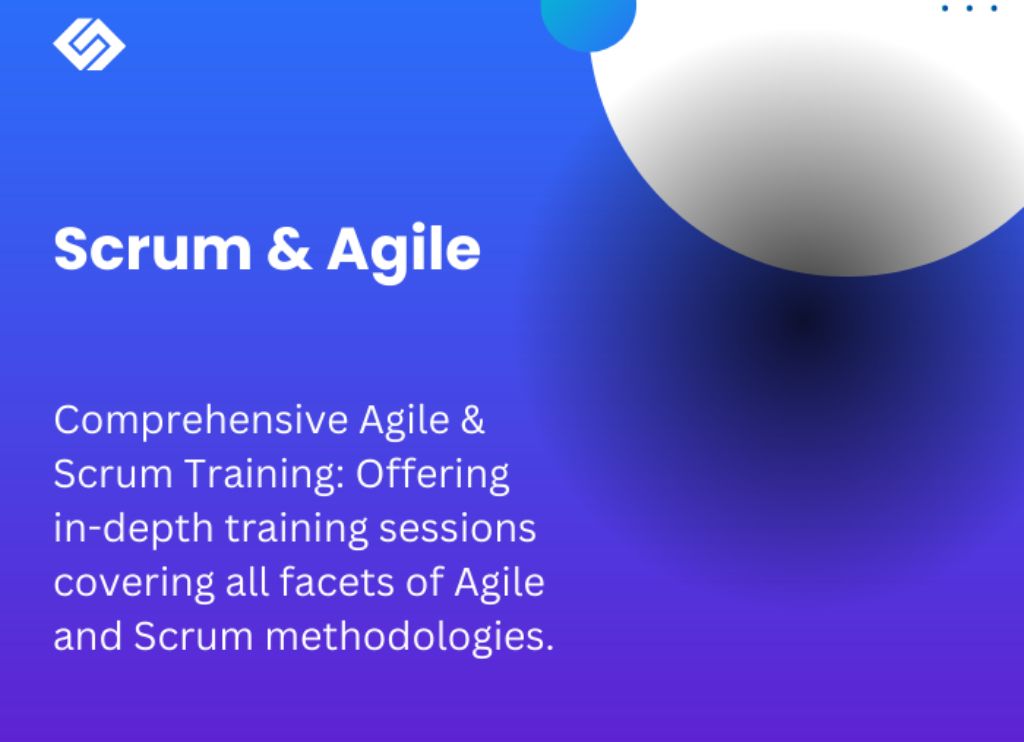 Scrum & Agile

Comprehensive Agile & Scrum Training: Offering in-depth training sessions covering all facets of Agile and Scrum methodologies.